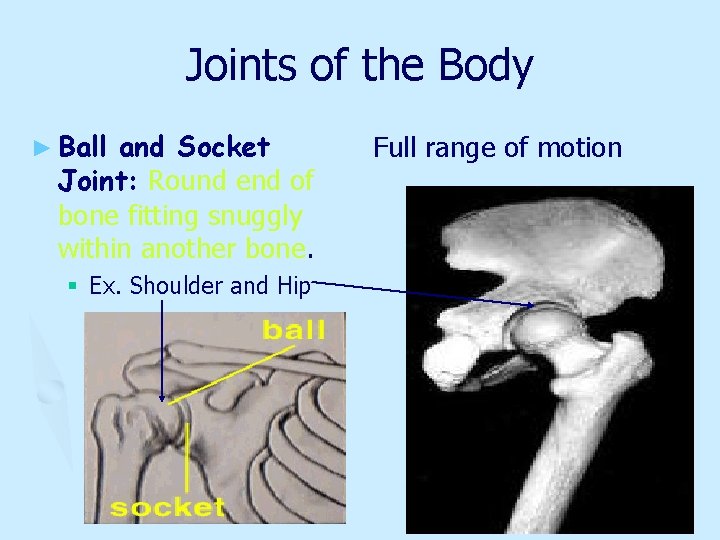 Joints of the Body

Ball and Socket Joint: Round end of bone fitting snuggly within another bone.

Ex. Shoulder and Hip

Full range of motion

ball

socket